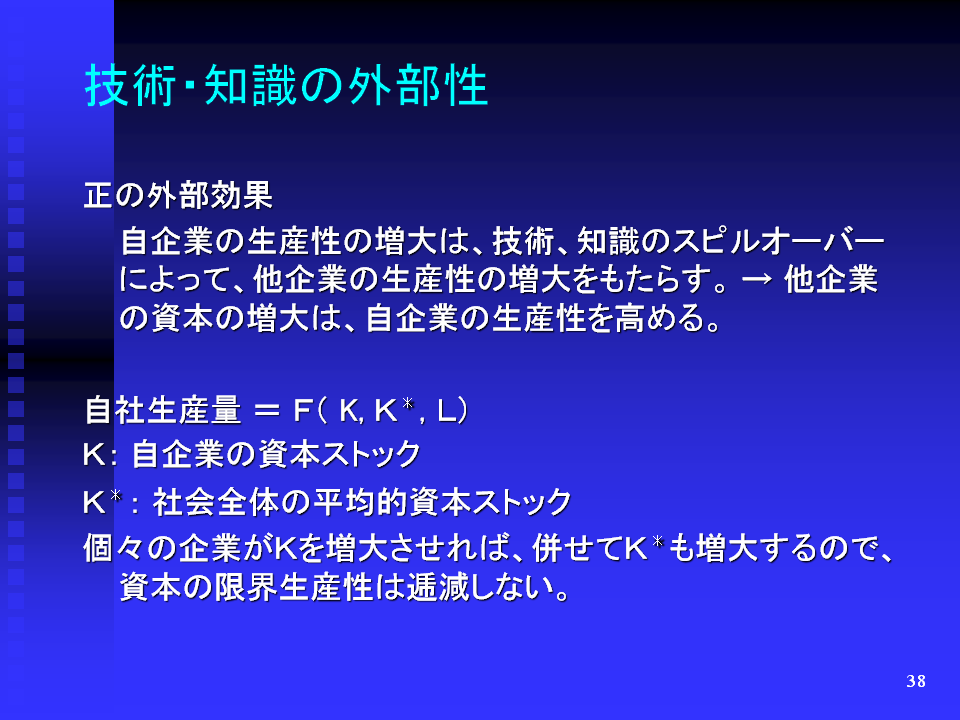 技術・知識の外部性

正の外部効果

自企業の生産性の増大は、技術、知識のスピルオーバーによって、他企業の生産性の増大をもたらす。→ 他企業の資本の増大は、自企業の生産性を高める。

自社生産量 ＝ F（ K, K＊, L）

K: 自企業の資本ストック

K＊: 社会全体の平均的資本ストック

個々の企業がKを増大させれば、併せてK＊も増大するので、資本の限界生産性は逓減しない。

38